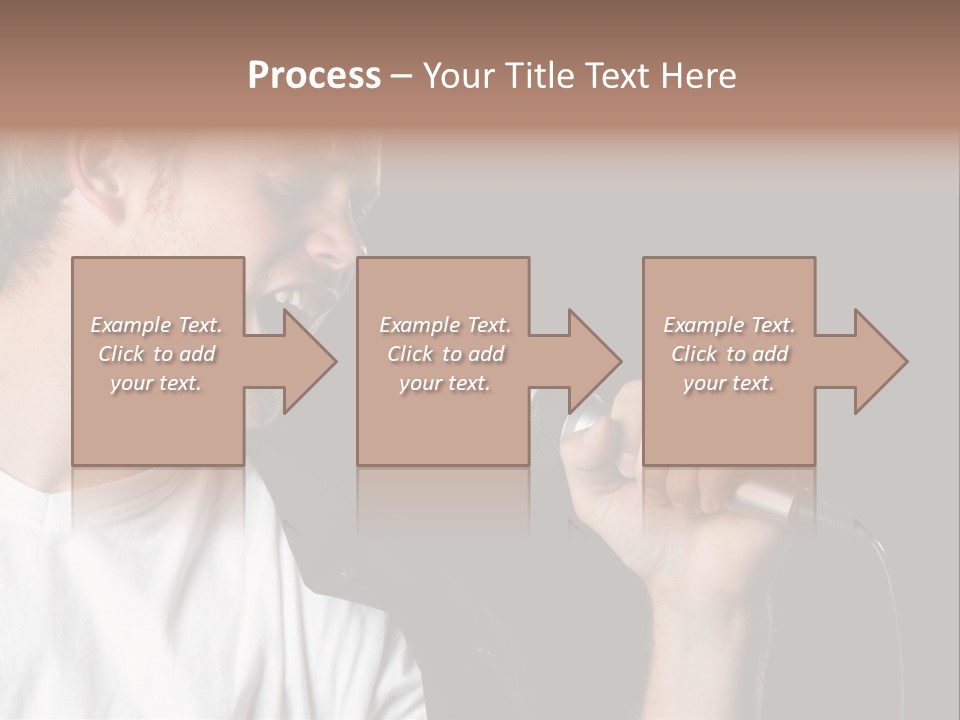 Process – Your Title Text Here

Example Text. Click to add your text.

Example Text. Click to add your text.

Example Text. Click to add your text.